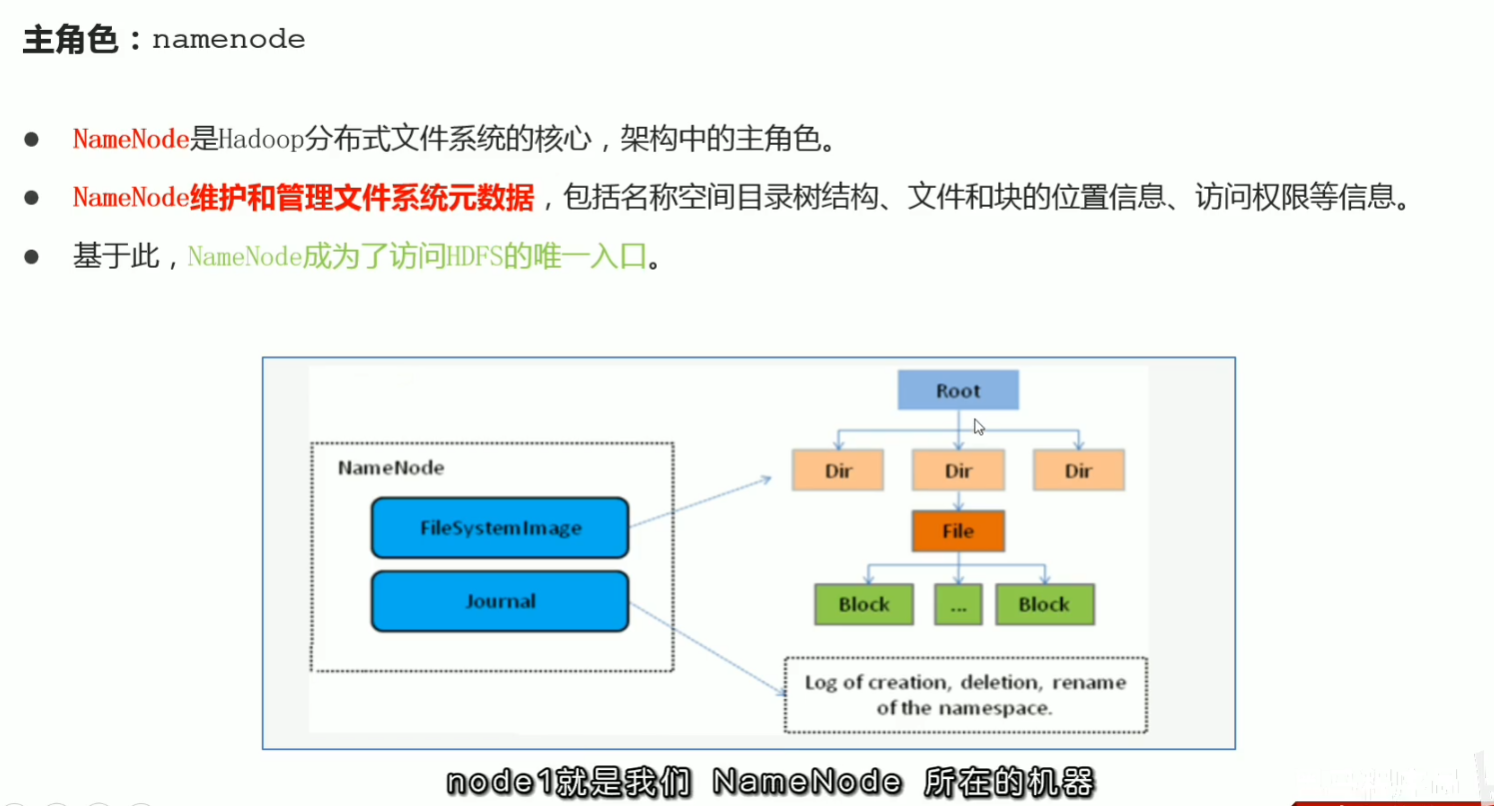 主角色：namenode

● NameNode是Hadoop分布式文件系统的核心，架构中的主角色。

● NameNode维护和管理文件系统元数据，包括名称空间目录树结构、文件和块的位置信息、访问权限等信息。

● 基于此，NameNode成为了访问HDFS的唯一入口。

NameNode

FileSystemImage

Journal

Root

Dir

Dir

Dir

File

Block

...

Block

Log of creation, deletion, rename of the namespace.

node1就是我们 NameNode 所在的机器